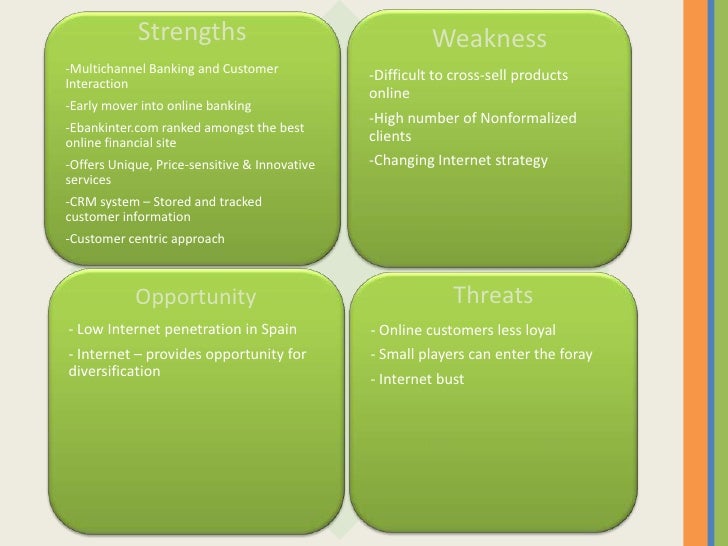 Strengths

-Multichannel Banking and Customer Interaction

-Early mover into online banking

-Ebankinter.com ranked amongst the best online financial site

-Offers Unique, Price-sensitive & Innovative services

-CRM system – Stored and tracked customer information

-Customer centric approach

Weakness

-Difficult to cross-sell products online

-High number of Nonformalized clients

-Changing Internet strategy

Opportunity

- Low Internet penetration in Spain

- Internet – provides opportunity for diversification

Threats

- Online customers less loyal

- Small players can enter the foray

- Internet bust